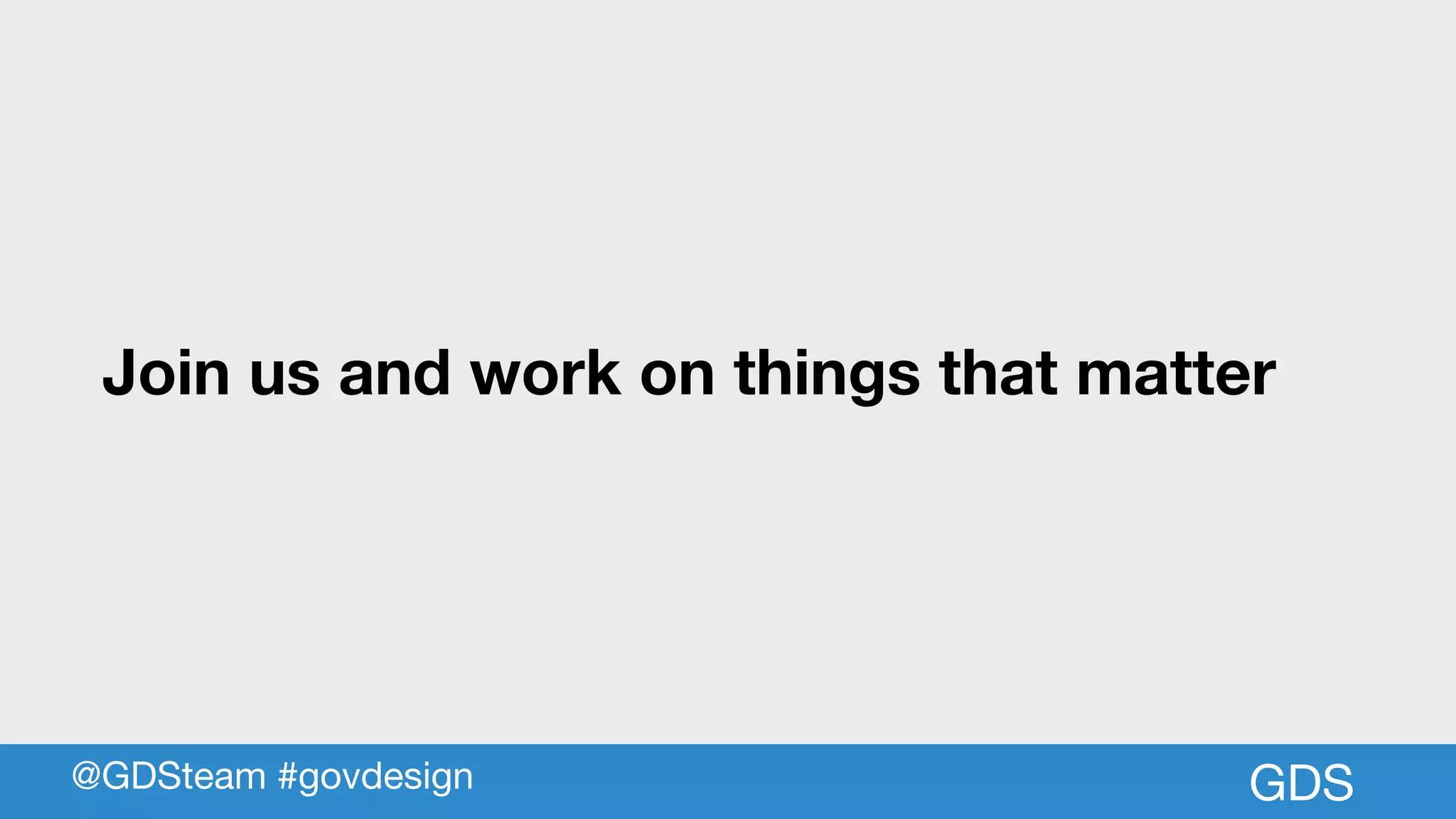 Join us and work on things that matter

@GDSteam #govdesign

GDS